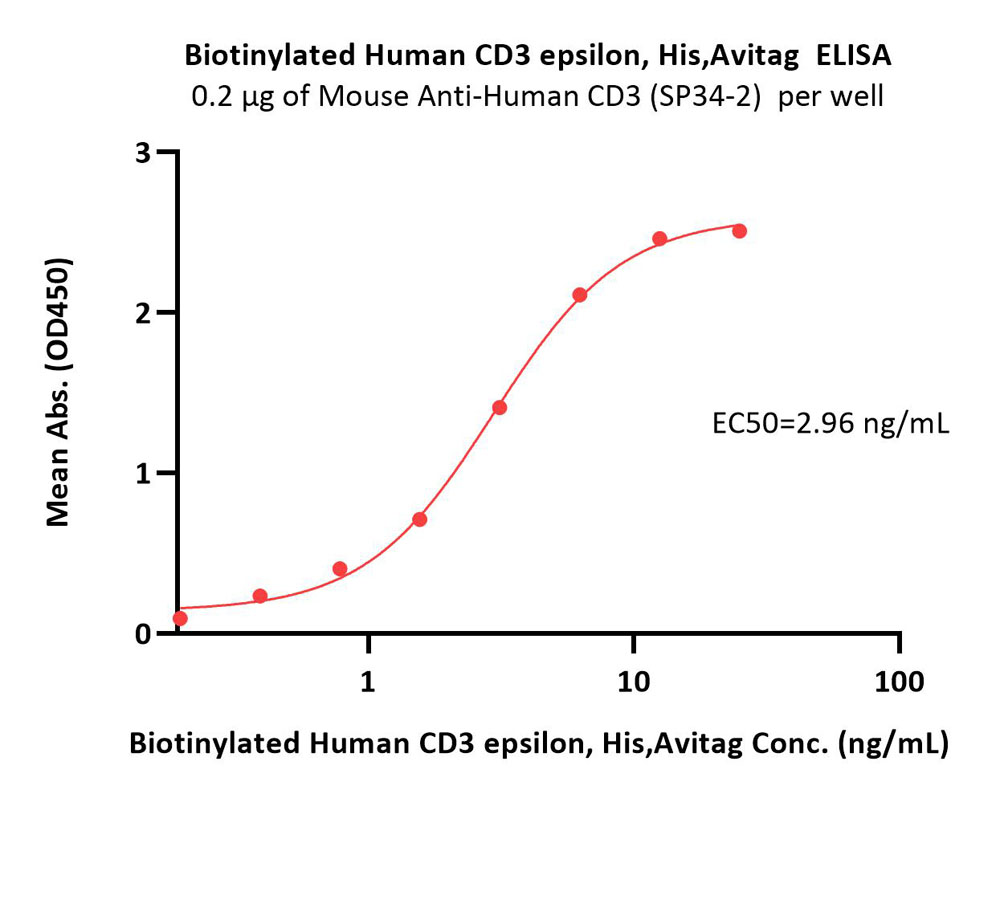 Biotinylated Human CD3 epsilon, His,Avitag ELISA
0.2 μg of Mouse Anti-Human CD3 (SP34-2) per well

Mean Abs. (OD450)

3
2
1
0

EC50=2.96 ng/mL

1
10
100

Biotinylated Human CD3 epsilon, His,Avitag Conc. (ng/mL)